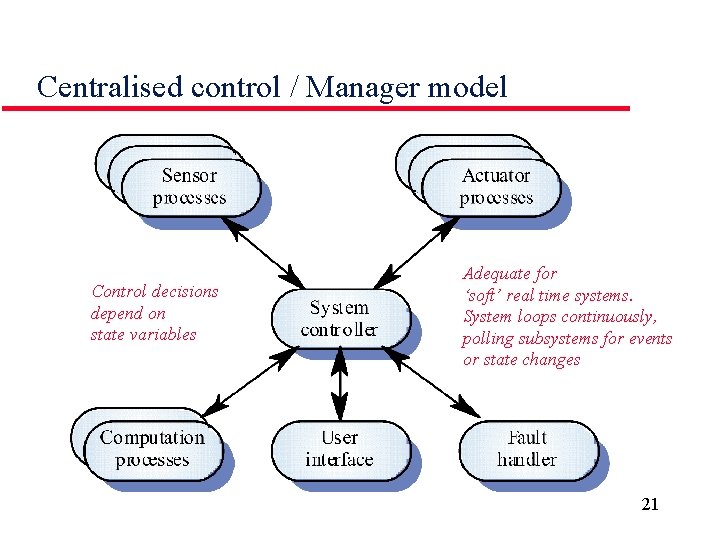 Centralised control / Manager model

Sensor processes

Actuator processes

Control decisions depend on state variables

System controller

Adequate for 'soft' real time systems. System loops continuously, polling subsystems for events or state changes

Computation processes

User interface

Fault handler

21